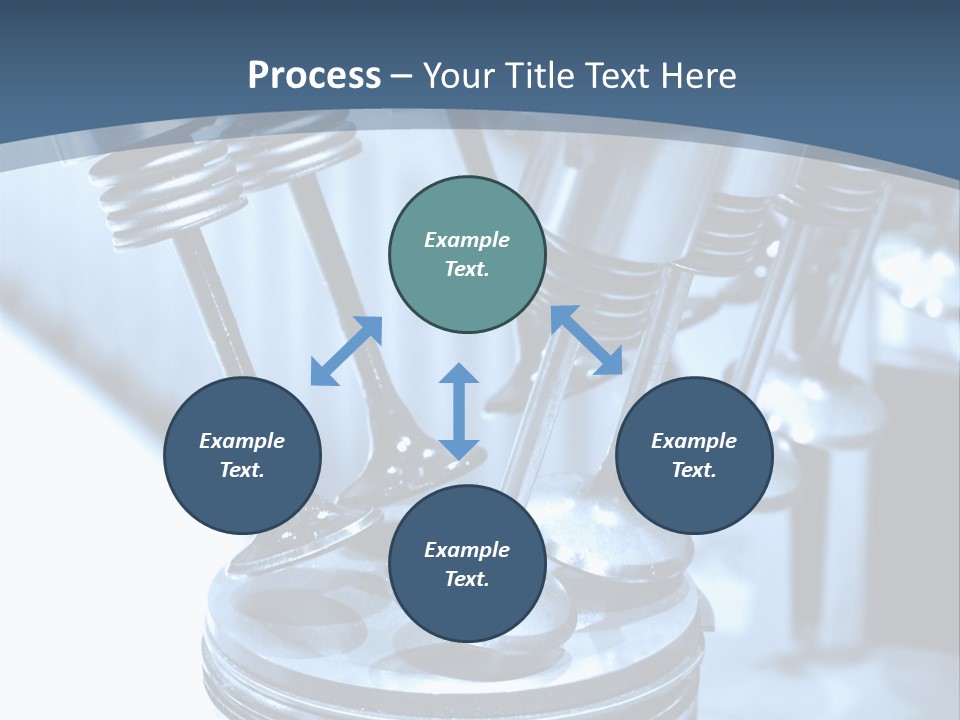 Process – Your Title Text Here

Example Text.

Example Text.

Example Text.

Example Text.